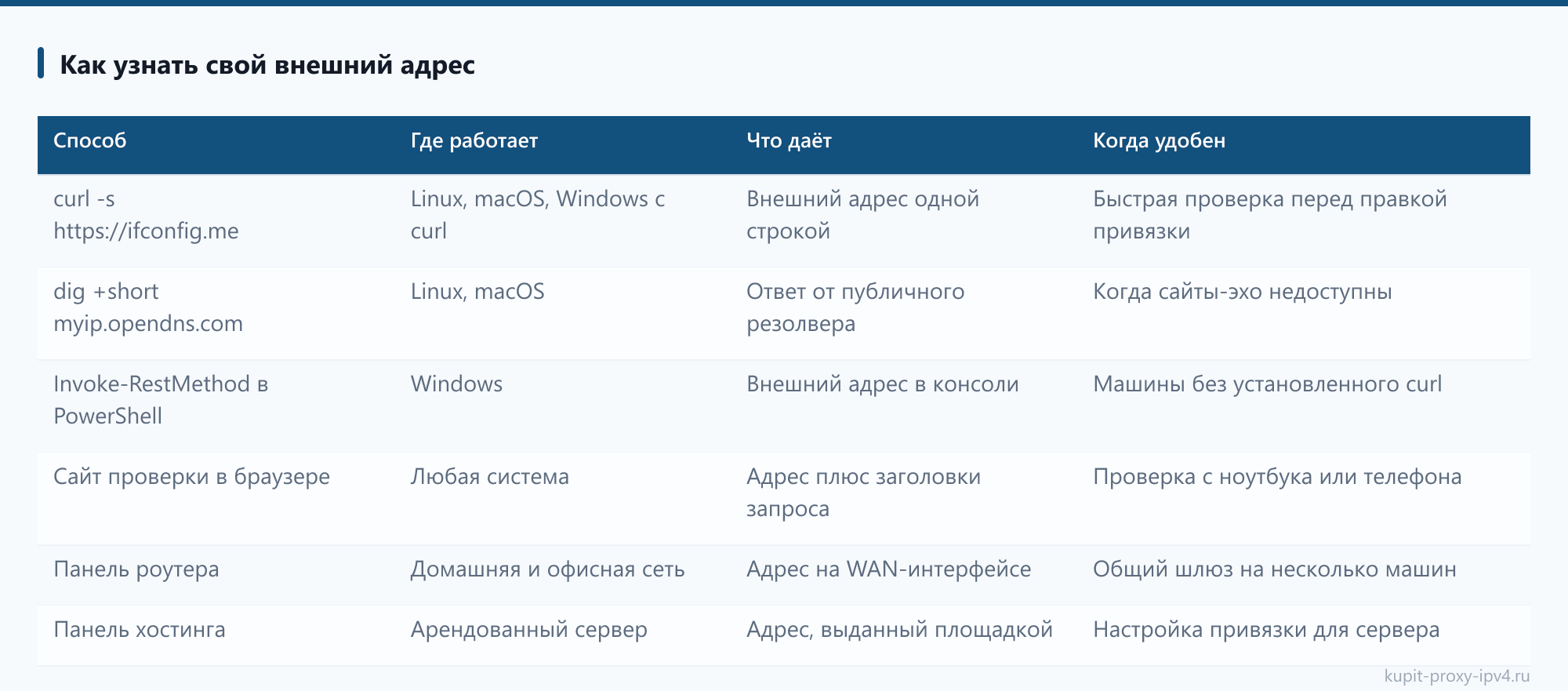 Как узнать свой внешний адрес

| Способ | Где работает | Что даёт | Когда удобен |
|---|---|---|---|
| curl -s https://ifconfig.me | Linux, macOS, Windows с curl | Внешний адрес одной строкой | Быстрая проверка перед правкой привязки |
| dig +short myip.opendns.com | Linux, macOS | Ответ от публичного резолвера | Когда сайты-эхо недоступны |
| Invoke-RestMethod в PowerShell | Windows | Внешний адрес в консоли | Машины без установленного curl |
| Сайт проверки в браузере | Любая система | Адрес плюс заголовки запроса | Проверка с ноутбука или телефона |
| Панель роутера | Домашняя и офисная сеть | Адрес на WAN-интерфейсе | Общий шлюз на несколько машин |
| Панель хостинга | Арендованный сервер | Адрес, выданный площадкой | Настройка привязки для сервера |

kupit-proxy-ipv4.ru